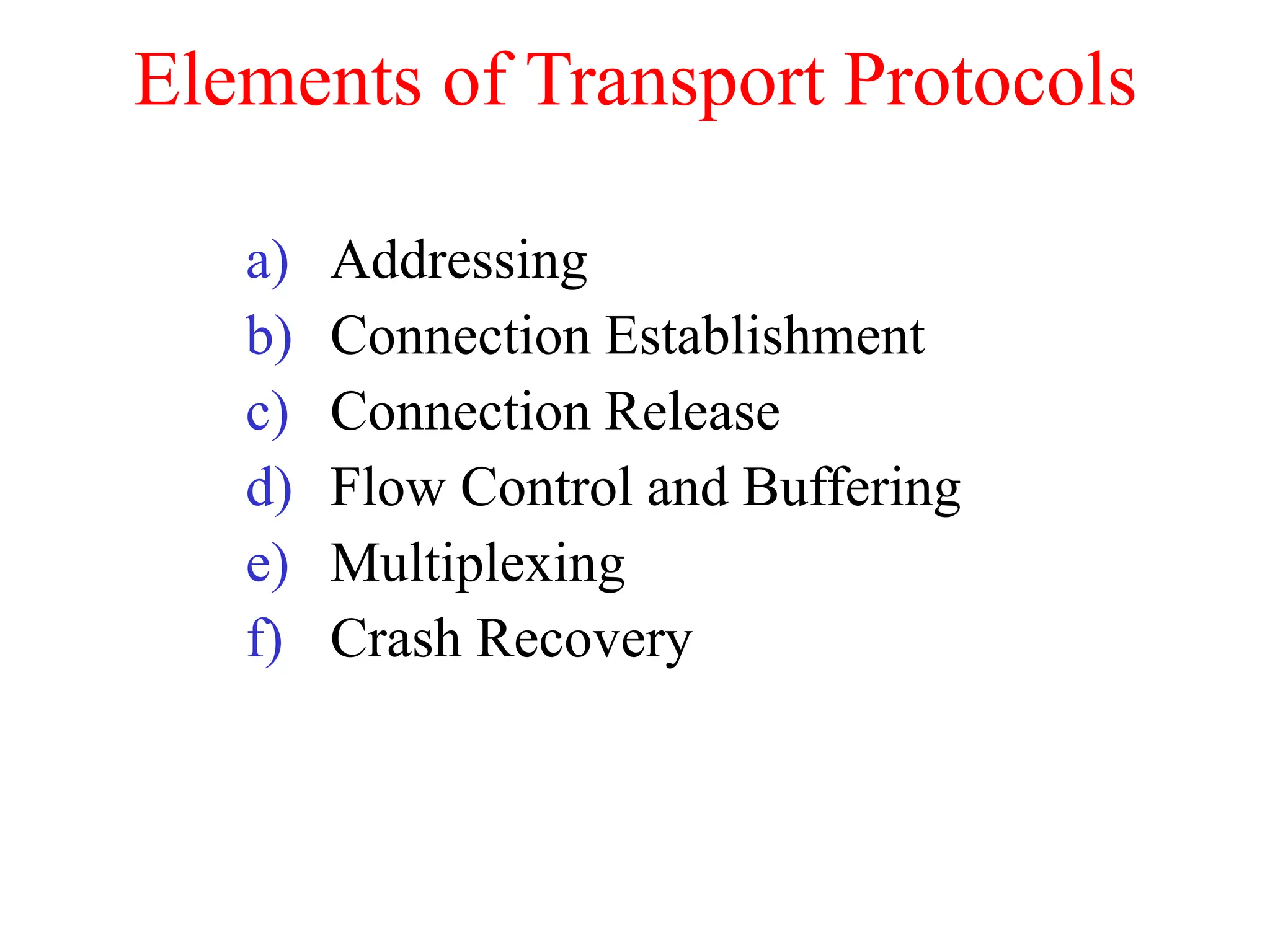 Elements of Transport Protocols

a) Addressing
b) Connection Establishment
c) Connection Release
d) Flow Control and Buffering
e) Multiplexing
f) Crash Recovery